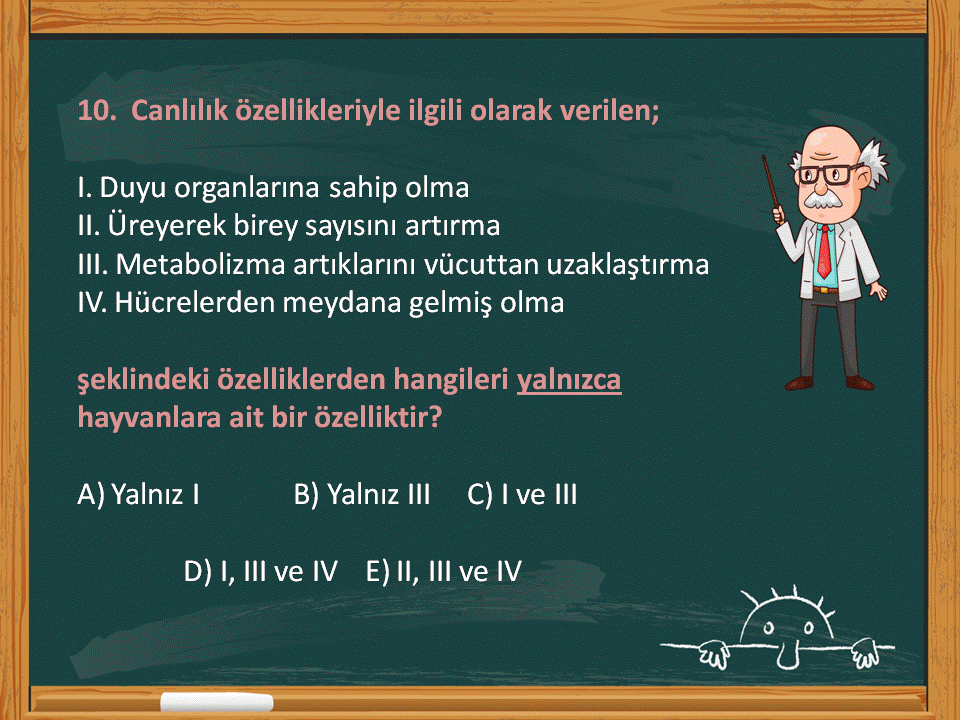 10. Canlılık özellikleriyle ilgili olarak verilen;

I. Duyu organlarına sahip olma
II. Üreyerek birey sayısını artırma
III. Metabolizma artıklarını vücuttan uzaklaştırma
IV. Hücrelerden meydana gelmiş olma

şeklindeki özelliklerden hangileri yalnızca hayvanlara ait bir özelliktir?

A) Yalnız I B) Yalnız III C) I ve III

D) I, III ve IV E) II, III ve IV